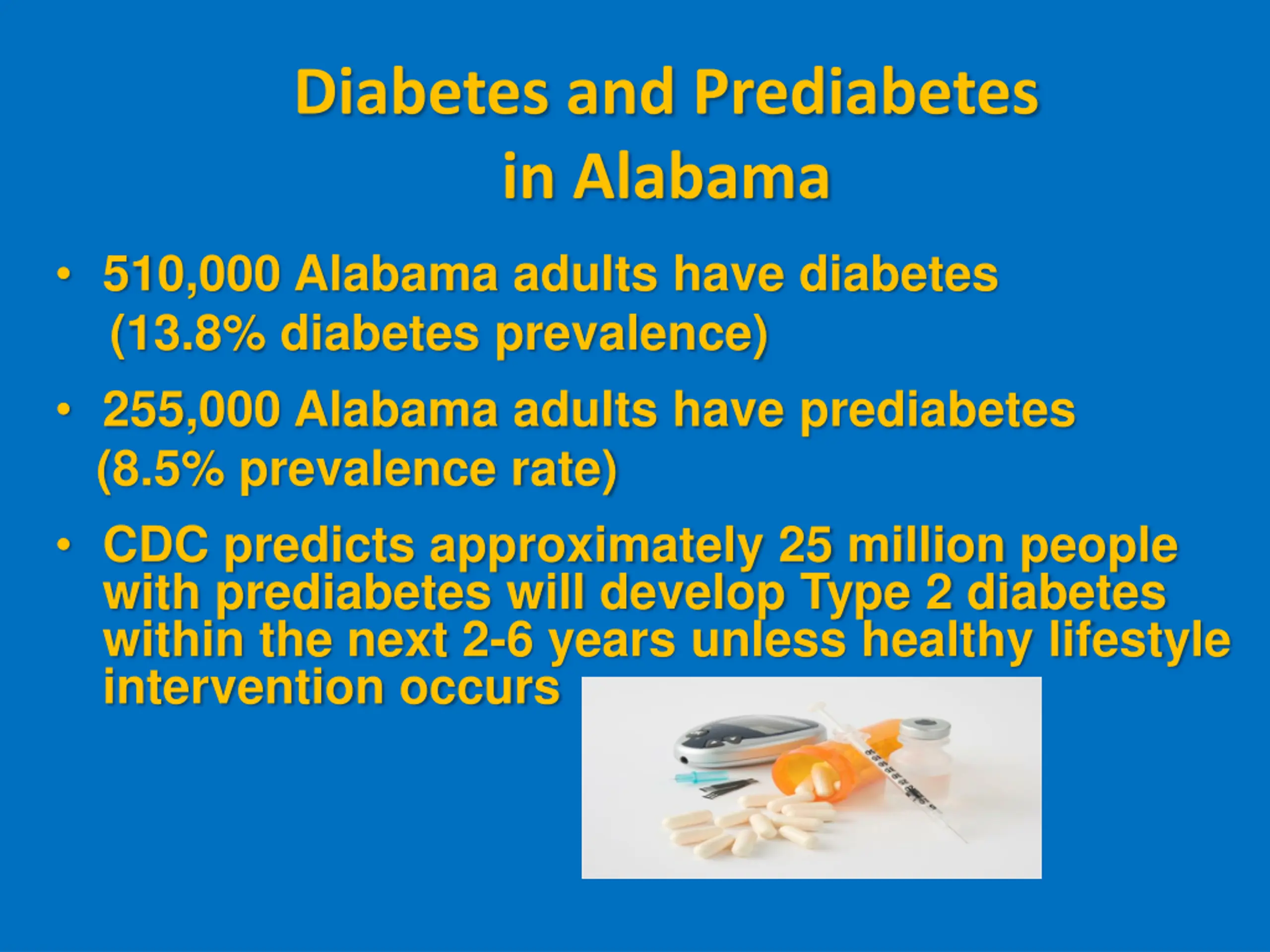 Diabetes and Prediabetes in Alabama

• 510,000 Alabama adults have diabetes (13.8% diabetes prevalence)

• 255,000 Alabama adults have prediabetes (8.5% prevalence rate)

• CDC predicts approximately 25 million people with prediabetes will develop Type 2 diabetes within the next 2-6 years unless healthy lifestyle intervention occurs